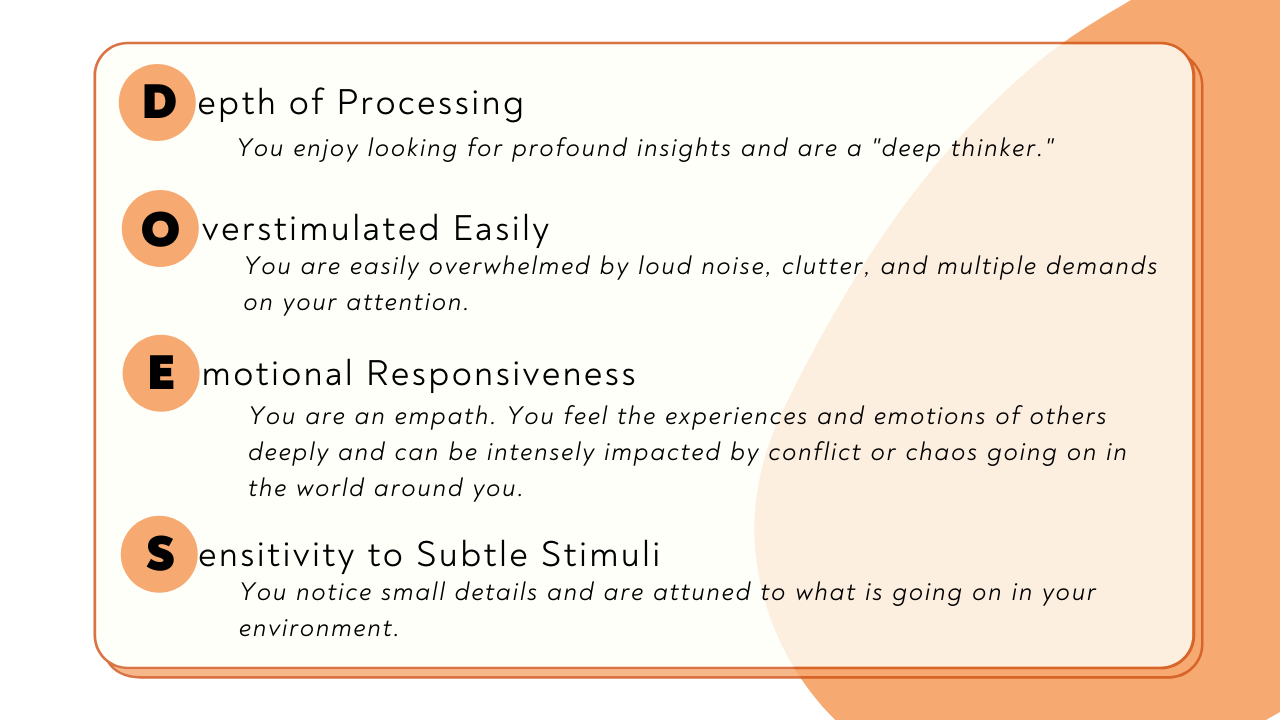 Depth of Processing
You enjoy looking for profound insights and are a "deep thinker."

Overstimulated Easily
You are easily overwhelmed by loud noise, clutter, and multiple demands on your attention.

Emotional Responsiveness
You are an empath. You feel the experiences and emotions of others deeply and can be intensely impacted by conflict or chaos going on in the world around you.

Sensitivity to Subtle Stimuli
You notice small details and are attuned to what is going on in your environment.